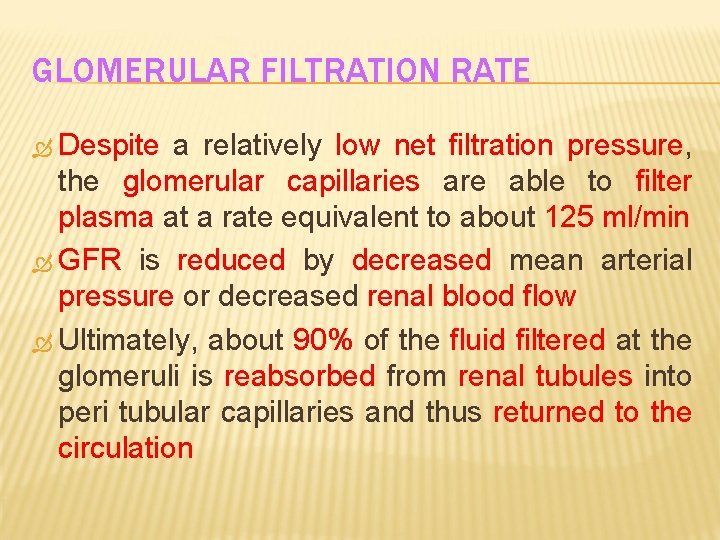 GLOMERULAR FILTRATION RATE

Despite a relatively low net filtration pressure, the glomerular capillaries are able to filter plasma at a rate equivalent to about 125 ml/min

GFR is reduced by decreased mean arterial pressure or decreased renal blood flow

Ultimately, about 90% of the fluid filtered at the glomeruli is reabsorbed from renal tubules into peri tubular capillaries and thus returned to the circulation